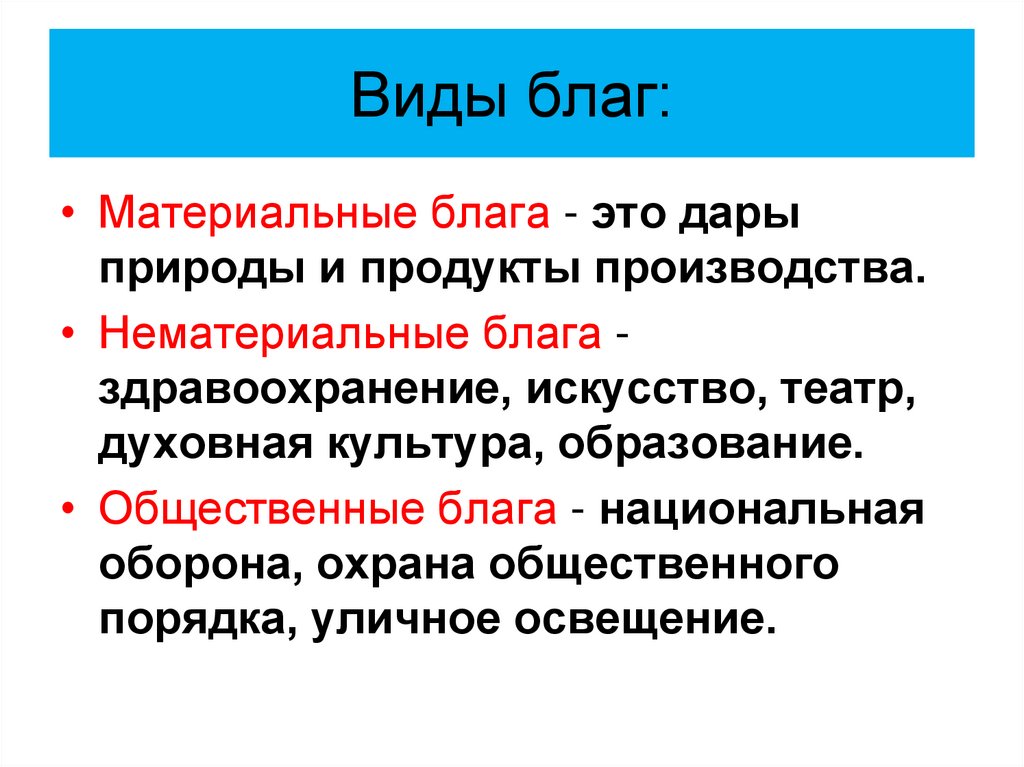 Виды благ:

• Материальные блага - это дары природы и продукты производства.

• Нематериальные блага - здравоохранение, искусство, театр, духовная культура, образование.

• Общественные блага - национальная оборона, охрана общественного порядка, уличное освещение.